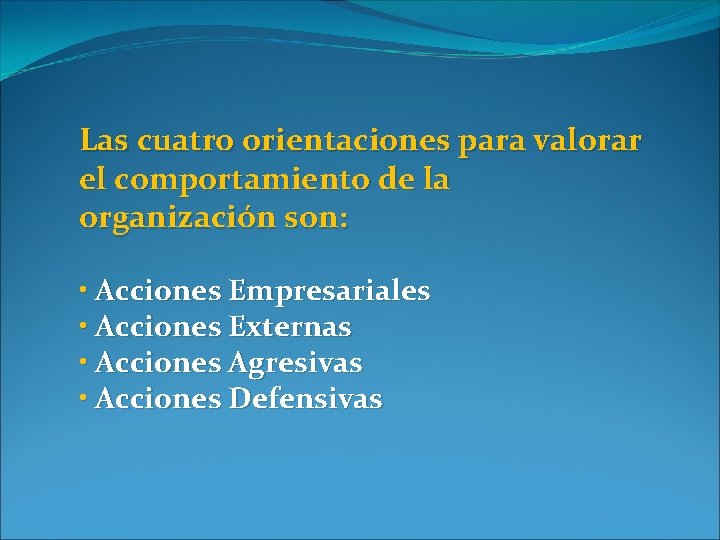 Las cuatro orientaciones para valorar el comportamiento de la organización son:

• Acciones Empresariales
• Acciones Externas
• Acciones Agresivas
• Acciones Defensivas